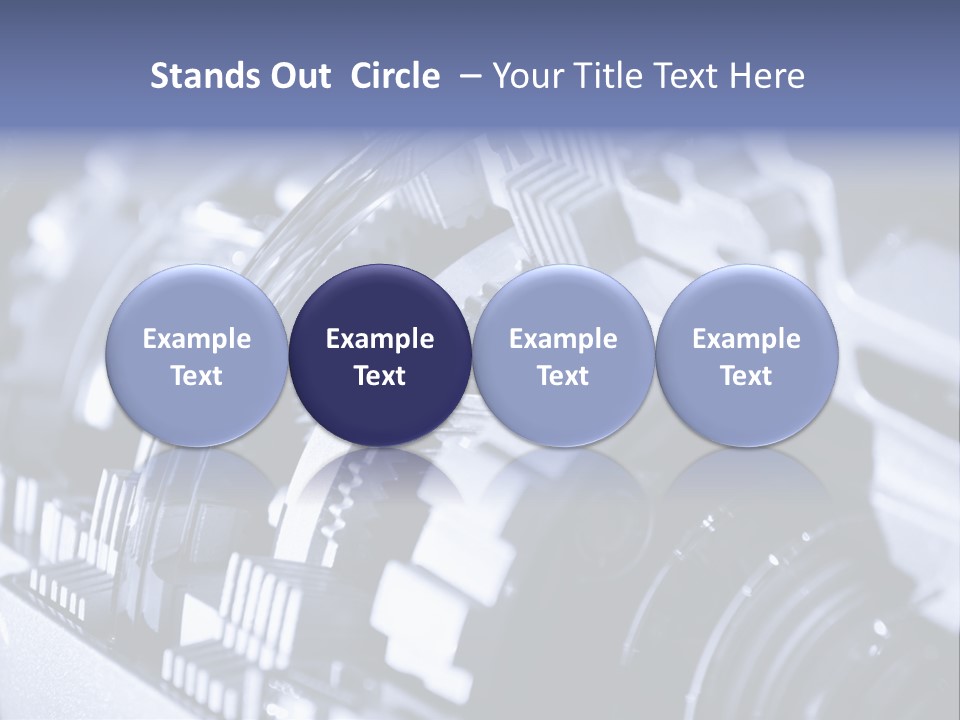 Stands Out Circle – Your Title Text Here

Example Text

Example Text

Example Text

Example Text